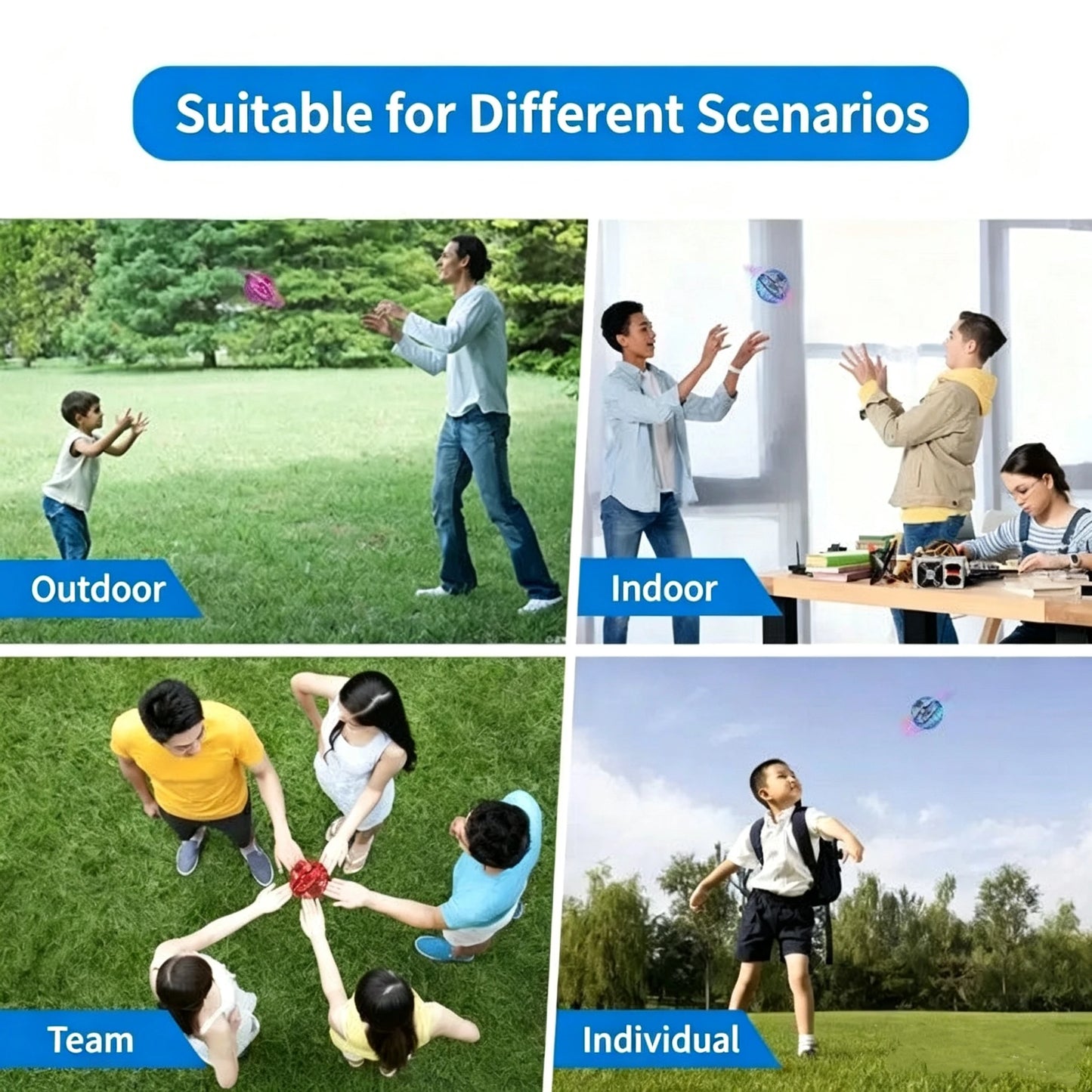 Suitable for Different Scenarios

Outdoor

Indoor

Team

Individual